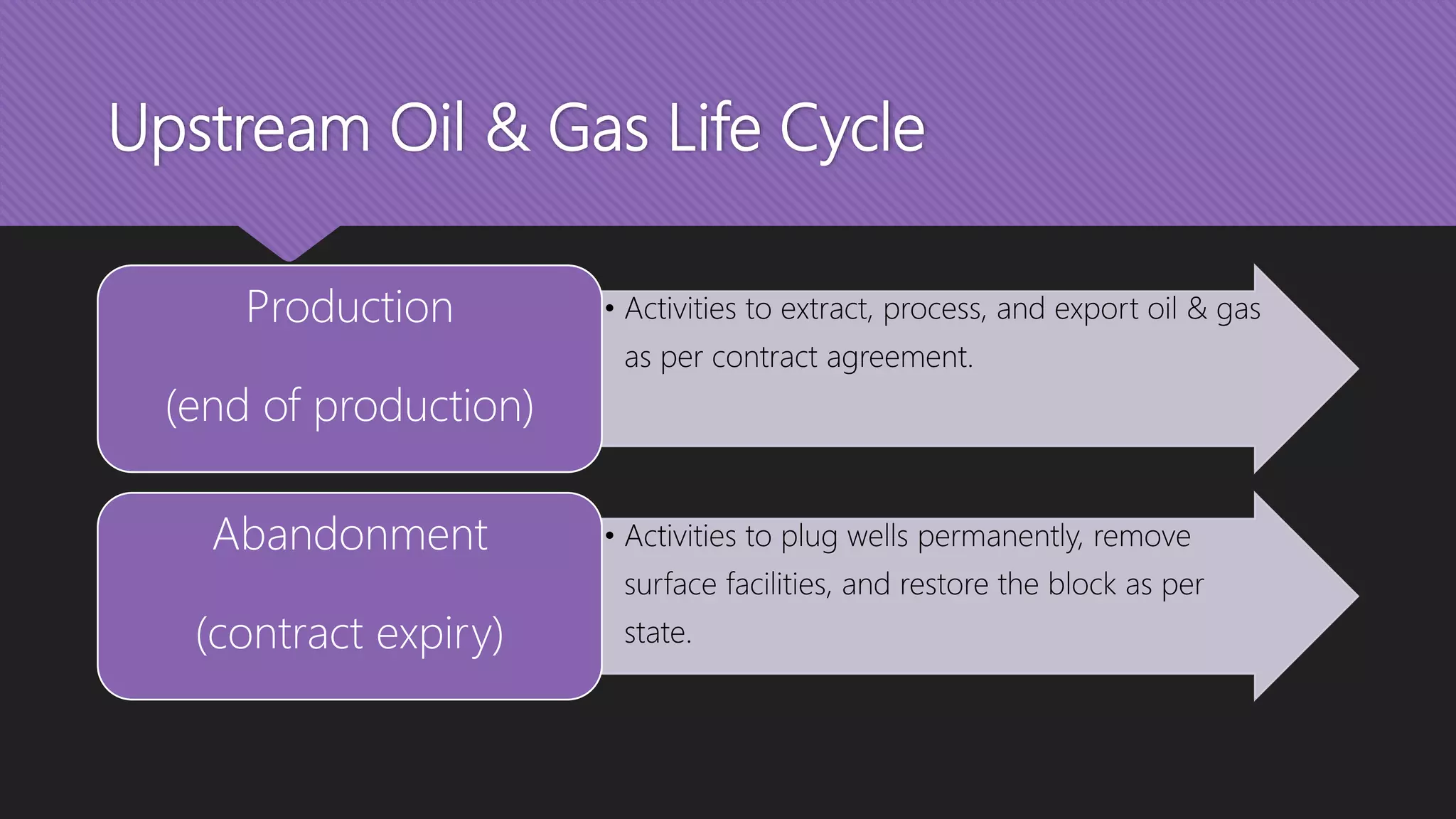 Upstream Oil & Gas Life Cycle

Production

(end of production)

• Activities to extract, process, and export oil & gas as per contract agreement.

Abandonment

(contract expiry)

• Activities to plug wells permanently, remove surface facilities, and restore the block as per state.